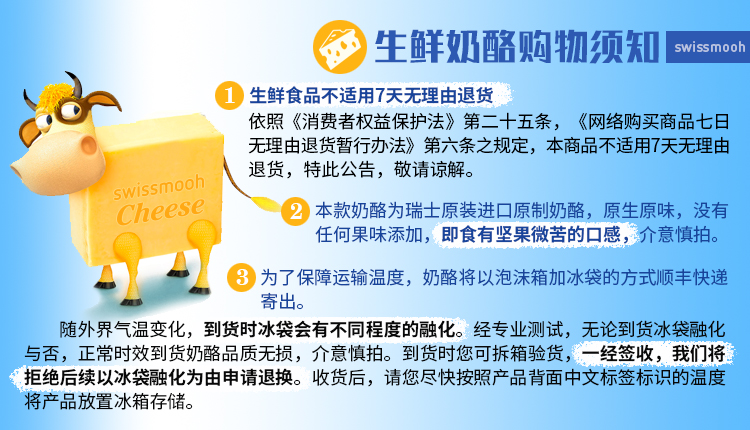 生鲜奶酪购物须知

swissmooh

swissmooh
Cheese

1 生鲜食品不适用7天无理由退货
依照《消费者权益保护法》第二十五条，《网络购买商品七日无理由退货暂行办法》第六条之规定，本商品不适用7天无理由退货，特此公告，敬请谅解。

2 本款奶酪为瑞士原装进口原制奶酪，原生原味，没有任何果味添加，即食有坚果微苦的口感，介意慎拍。

3 为了保障运输温度，奶酪将以泡沫箱加冰袋的方式顺丰快递寄出。

随外界气温变化，到货时冰袋会有不同程度的融化。经专业测试，无论到货冰袋融化与否，正常时效到货奶酪品质无损，介意慎拍。到货时您可拆箱验货，一经签收，我们将拒绝后续以冰袋融化为由申请退换。收货后，请您尽快按照产品背面中文标签标识的温度将产品放置冰箱存储。